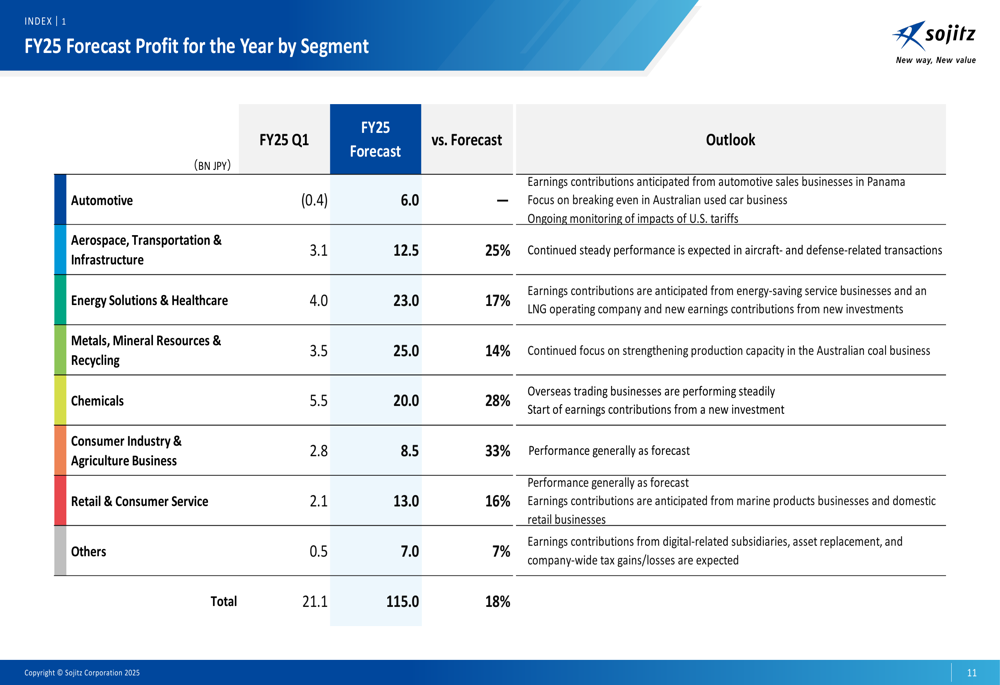 INDEX | 1

FY25 Forecast Profit for the Year by Segment

sojitz
New way, New value

| (BN JPY) | FY25 Q1 | FY25 Forecast | vs. Forecast | Outlook |
|---|---|---|---|---|
| Automotive | (0.4) | 6.0 | — | Earnings contributions anticipated from automotive sales businesses in Panama Focus on breaking even in Australian used car business Ongoing monitoring of impacts of U.S. tariffs |
| Aerospace, Transportation & Infrastructure | 3.1 | 12.5 | 25% | Continued steady performance is expected in aircraft- and defense-related transactions |
| Energy Solutions & Healthcare | 4.0 | 23.0 | 17% | Earnings contributions are anticipated from energy-saving service businesses and an LNG operating company and new earnings contributions from new investments |
| Metals, Mineral Resources & Recycling | 3.5 | 25.0 | 14% | Continued focus on strengthening production capacity in the Australian coal business |
| Chemicals | 5.5 | 20.0 | 28% | Overseas trading businesses are performing steadily Start of earnings contributions from a new investment |
| Consumer Industry & Agriculture Business | 2.8 | 8.5 | 33% | Performance generally as forecast |
| Retail & Consumer Service | 2.1 | 13.0 | 16% | Performance generally as forecast Earnings contributions are anticipated from marine products businesses and domestic retail businesses |
| Others | 0.5 | 7.0 | 7% | Earnings contributions from digital-related subsidiaries, asset replacement, and company-wide tax gains/losses are expected |
| Total | 21.1 | 115.0 | 18% | |

Copyright © Sojitz Corporation 2025

11